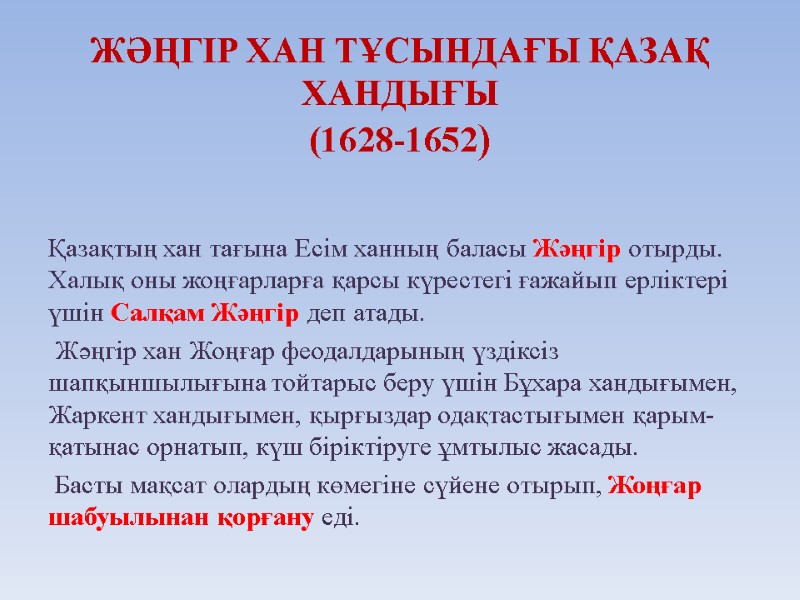 ЖӘҢГІР ХАН ТҰСЫНДАҒЫ ҚАЗАҚ ХАНДЫҒЫ
(1628-1652)

Қазақтың хан тағына Есім ханның баласы Жәңгір отырды. Халық оны жоңғарларға қарсы күрестегі ғажайып ерліктері үшін Салқам Жәңгір деп атады.

Жәңгір хан Жоңғар феодалдарының үздіксіз шапқыншылығына тойтарыс беру үшін Бұхара хандығымен, Жаркент хандығымен, қырғыздар одақтастығымен қарым-қатынас орнатып, күш біріктіруге ұмтылыс жасады.

Басты мақсат олардың көмегіне сүйене отырып, Жоңғар шабуылынан қорғану еді.